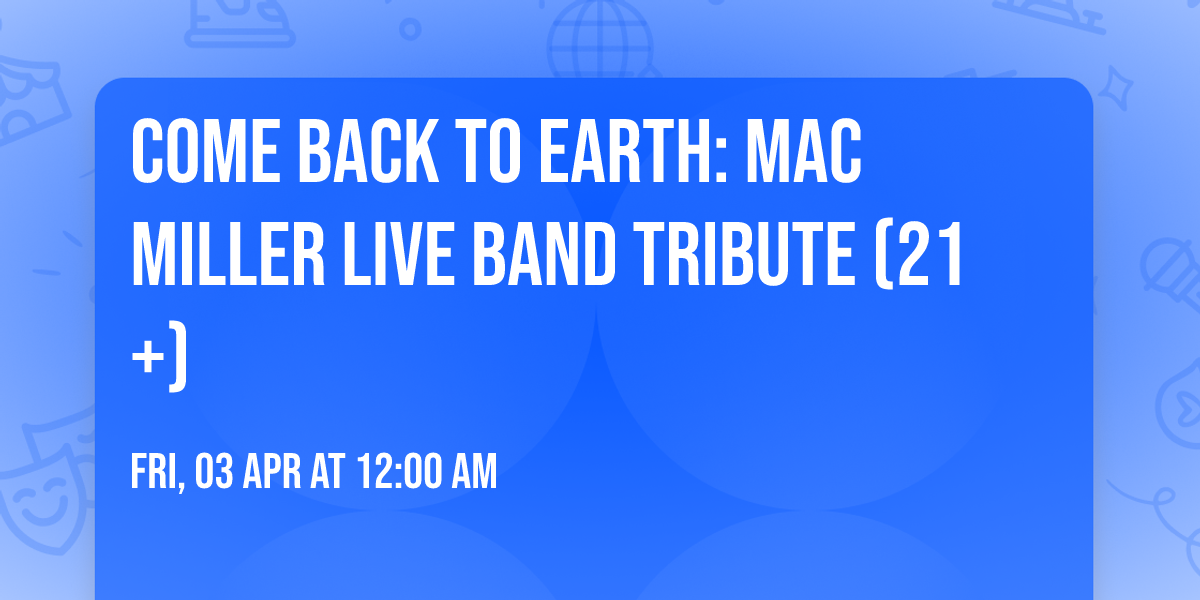 COME BACK TO EARTH: MAC MILLER LIVE BAND TRIBUTE (21 +)

FRI, 03 APR AT 12:00 AM